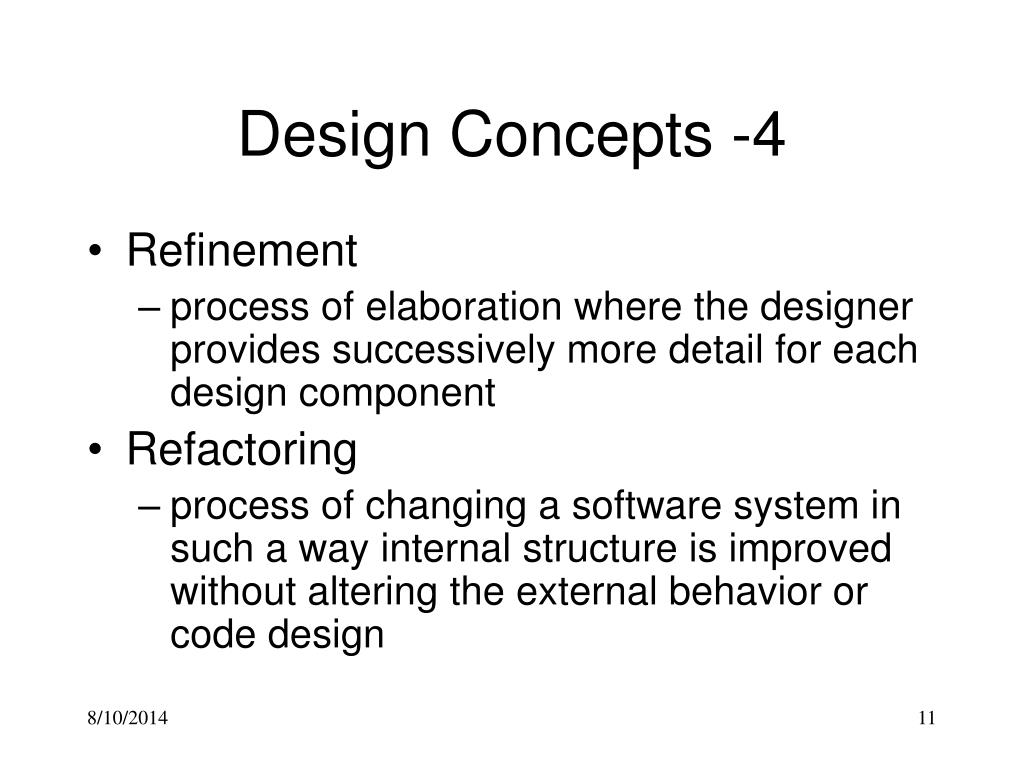 Design Concepts -4

• Refinement
– process of elaboration where the designer provides successively more detail for each design component
• Refactoring
– process of changing a software system in such a way internal structure is improved without altering the external behavior or code design

8/10/2014

11